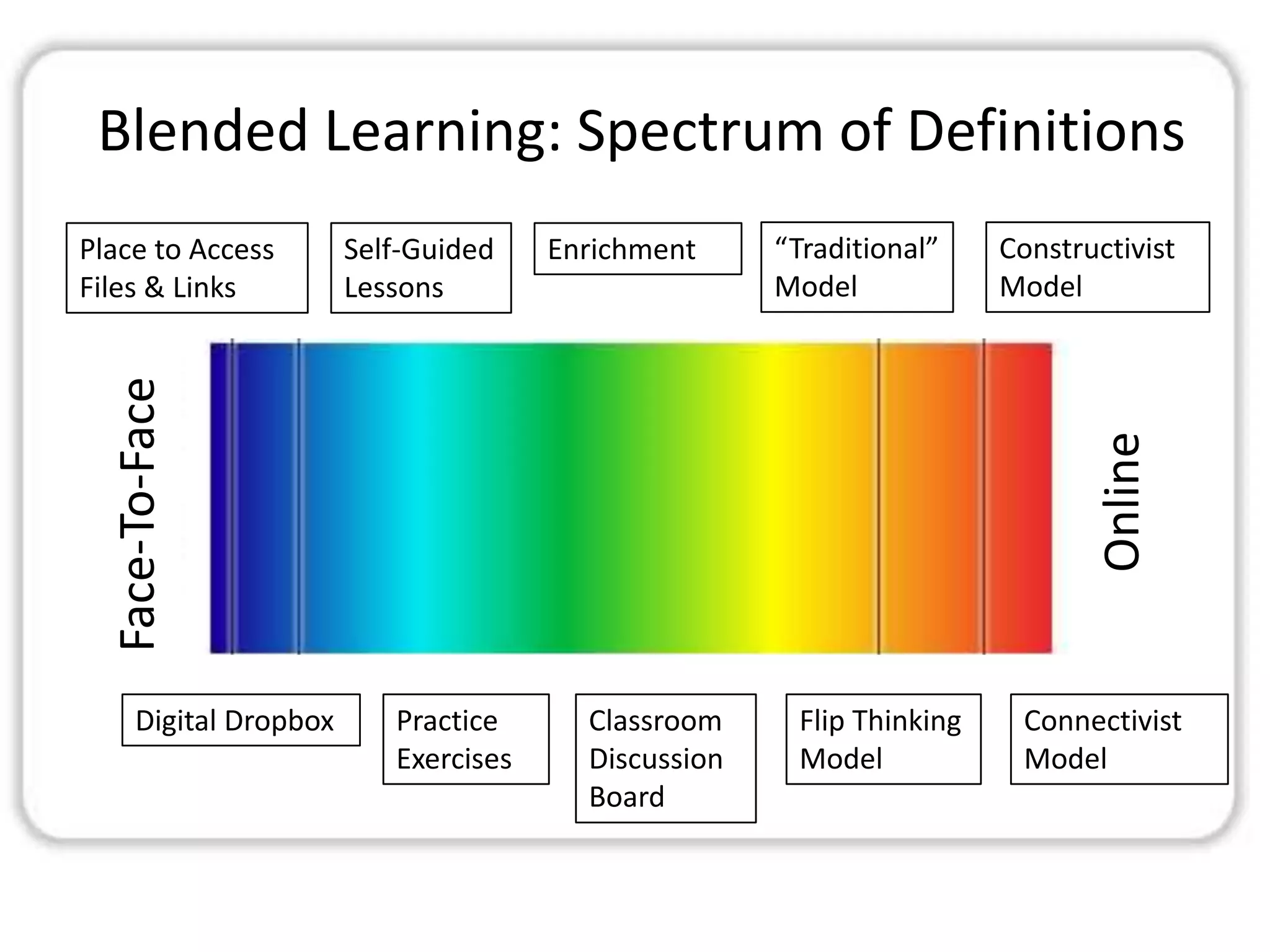 Blended Learning: Spectrum of Definitions

Place to Access Files & Links

Self-Guided Lessons

Enrichment

“Traditional” Model

Constructivist Model

Face-To-Face

Online

Digital Dropbox

Practice Exercises

Classroom Discussion Board

Flip Thinking Model

Connectivist Model